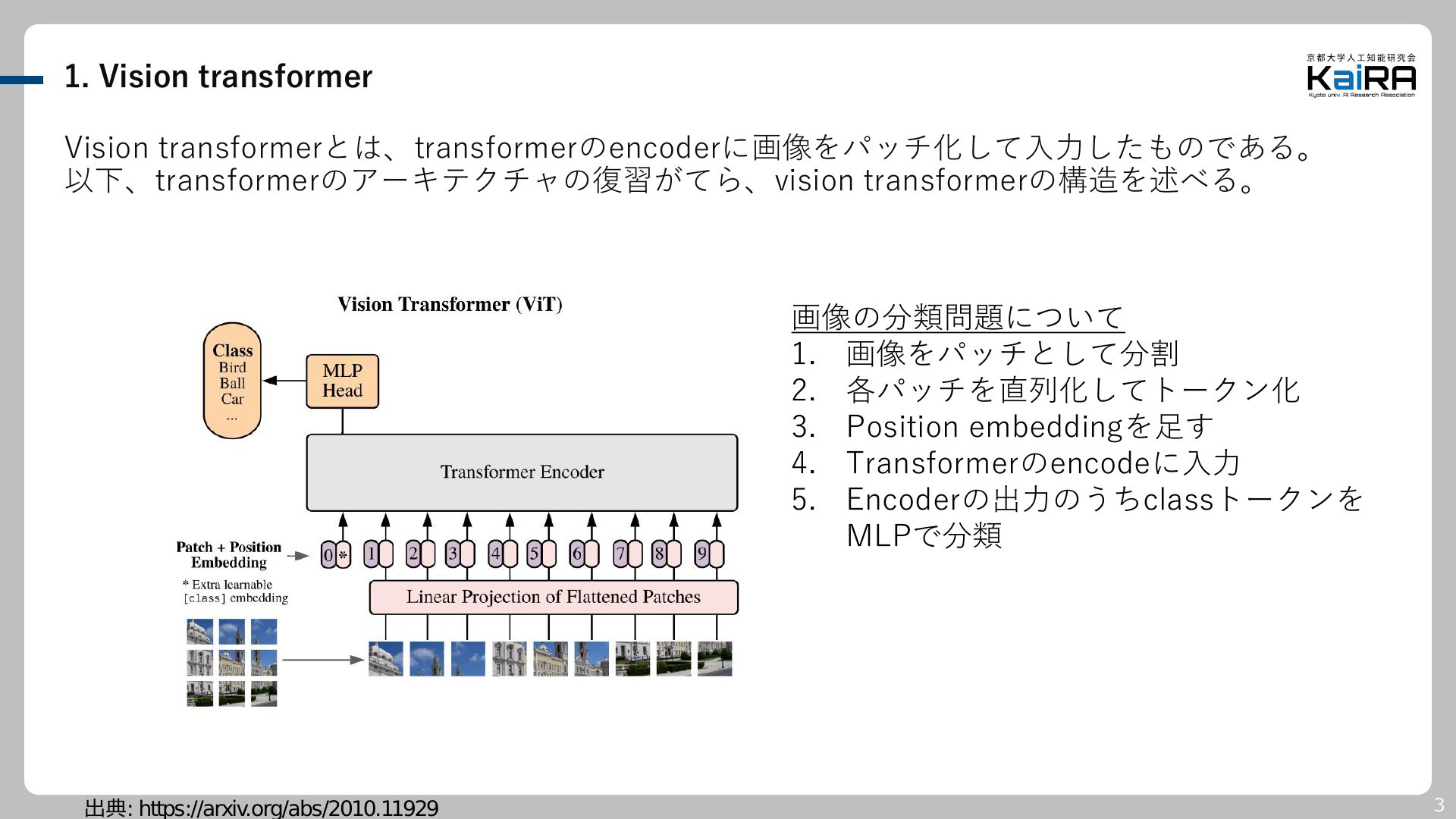 1. Vision transformer

京都大学人工知能研究会
KaiRA
Kyoto univ. AI Research Association

Vision transformerとは、transformerのencoderに画像をパッチ化して入力したものである。
以下、transformerのアーキテクチャの復習がてら、vision transformerの構造を述べる。

Vision Transformer (ViT)

Class
Bird
Ball
Car
...

MLP Head

Transformer Encoder

Patch + Position Embedding

* Extra learnable [class] embedding

0 * 1 2 3 4 5 6 7 8 9

Linear Projection of Flattened Patches

画像の分類問題について
1. 画像をパッチとして分割
2. 各パッチを直列化してトークン化
3. Position embeddingを足す
4. Transformerのencodeに入力
5. Encoderの出力のうちclassトークンをMLPで分類

出典: https://arxiv.org/abs/2010.11929

3